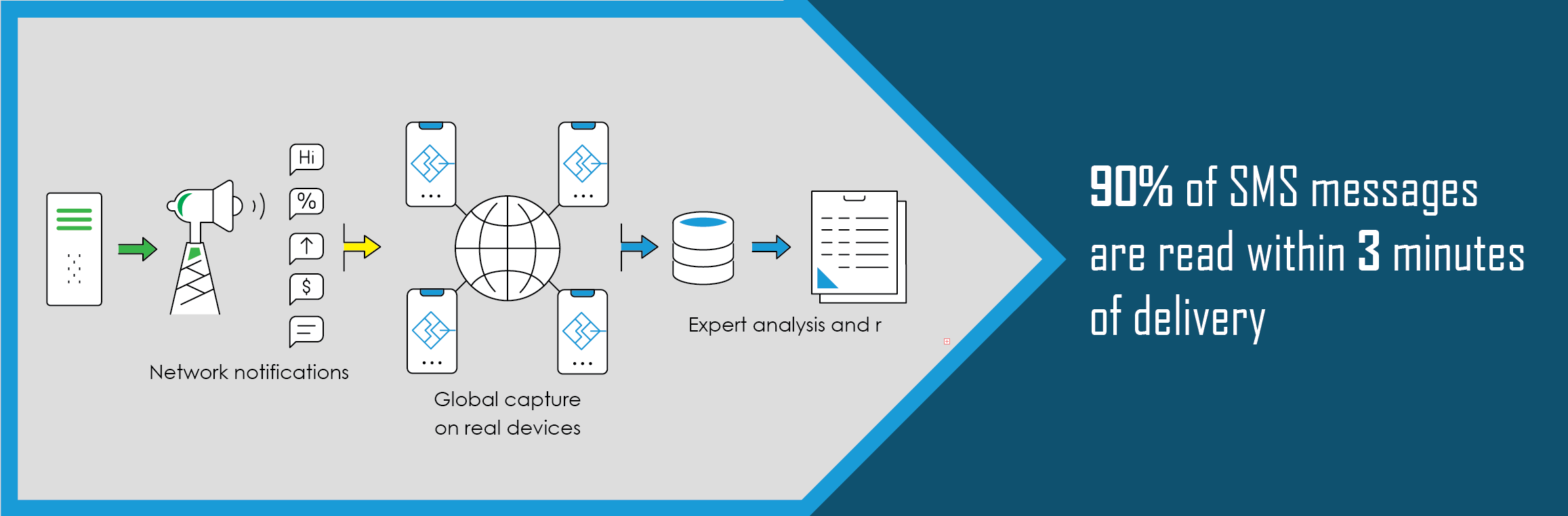 Hi

%

$

Network notifications

Global capture on real devices

Expert analysis and r

90% of SMS messages are read within 3 minutes of delivery